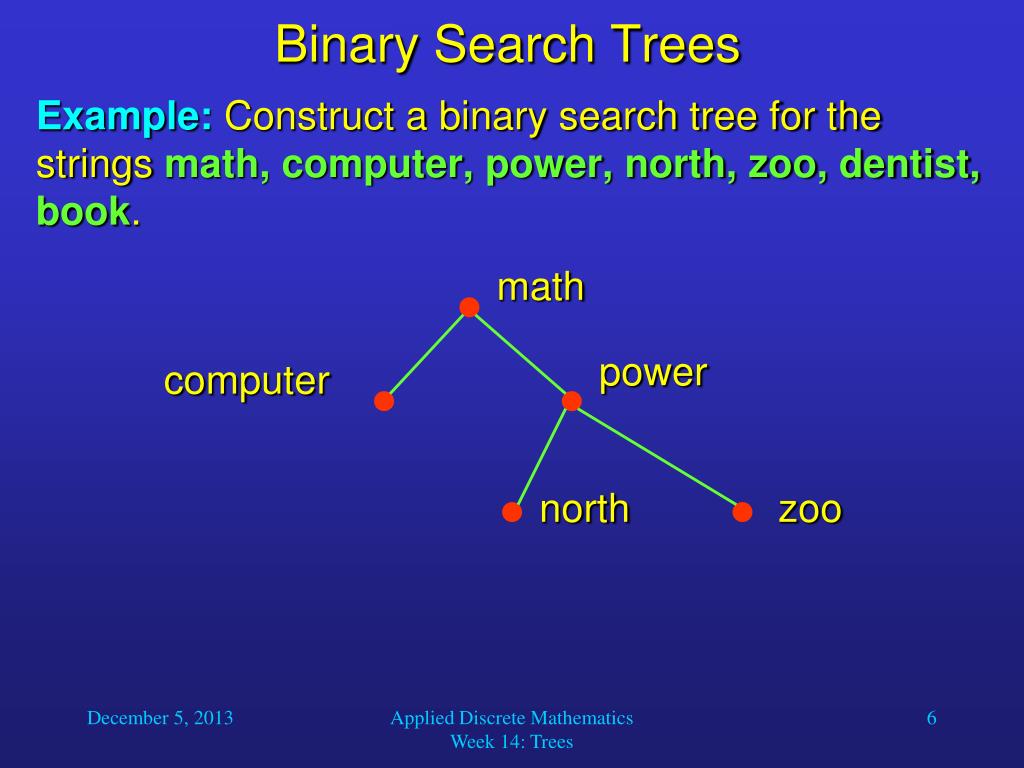 Binary Search Trees

Example: Construct a binary search tree for the strings math, computer, power, north, zoo, dentist, book.

math

computer

power

north

zoo

December 5, 2013

Applied Discrete Mathematics
Week 14: Trees

6